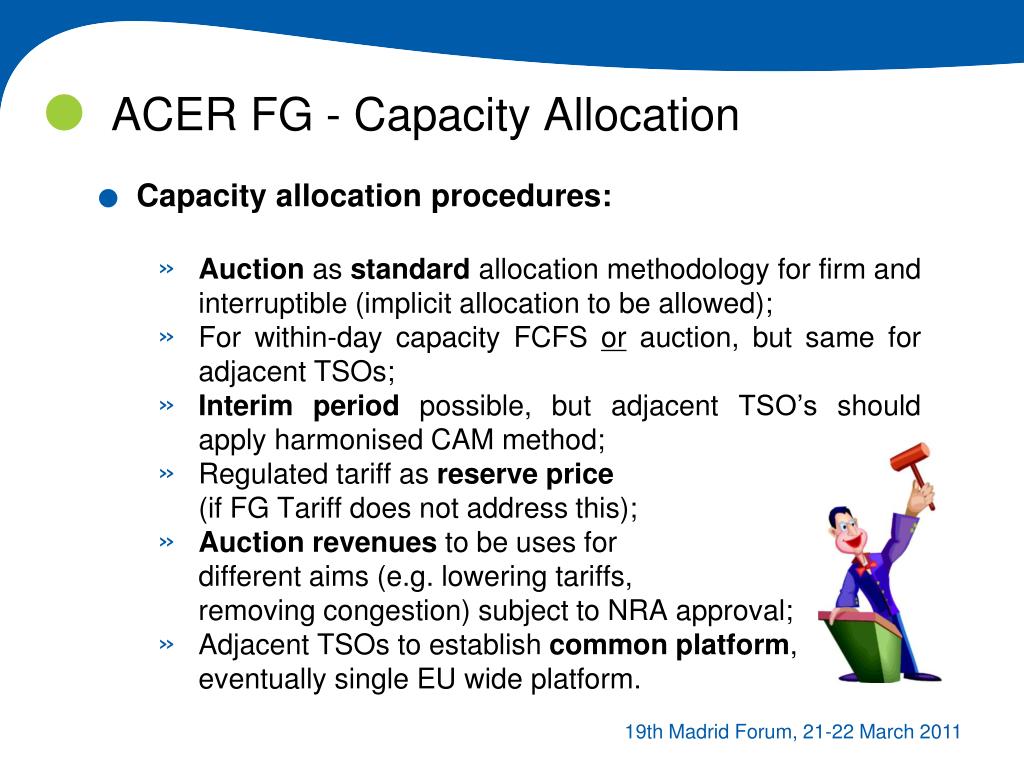 ACER FG - Capacity Allocation

Capacity allocation procedures:

» Auction as standard allocation methodology for firm and interruptible (implicit allocation to be allowed);
» For within-day capacity FCFS or auction, but same for adjacent TSOs;
» Interim period possible, but adjacent TSO's should apply harmonised CAM method;
» Regulated tariff as reserve price (if FG Tariff does not address this);
» Auction revenues to be uses for different aims (e.g. lowering tariffs, removing congestion) subject to NRA approval;
» Adjacent TSOs to establish common platform, eventually single EU wide platform.

19th Madrid Forum, 21-22 March 2011